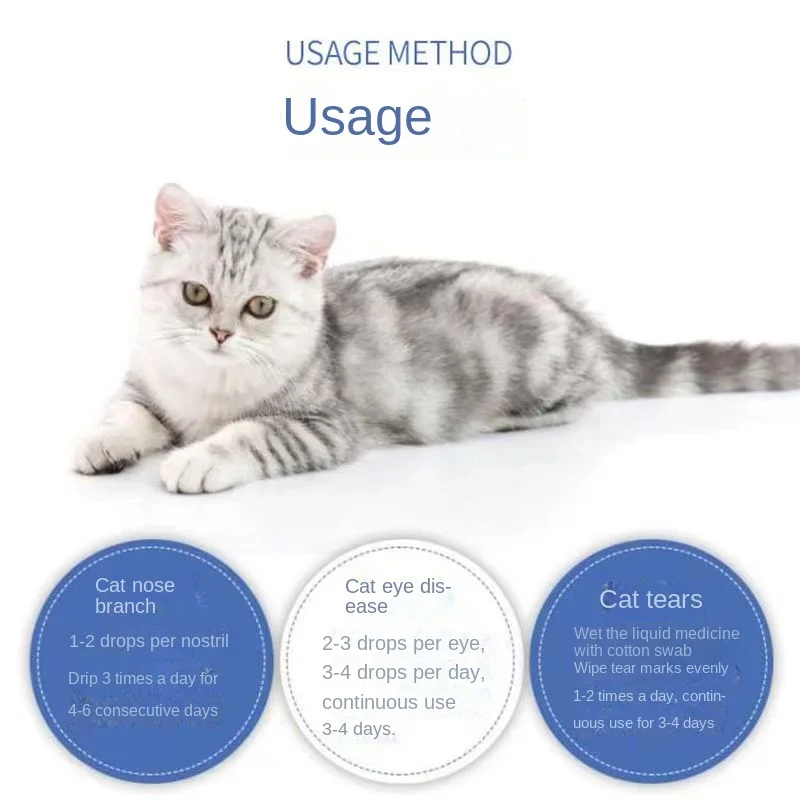 USAGE METHOD

Usage

Cat nose branch

1-2 drops per nostril

Drip 3 times a day for 4-6 consecutive days

Cat eye disease

2-3 drops per eye, 3-4 drops per day, continuous use 3-4 days.

Cat tears

Wet the liquid medicine with cotton swab
Wipe tear marks evenly

1-2 times a day, continuous use for 3-4 days